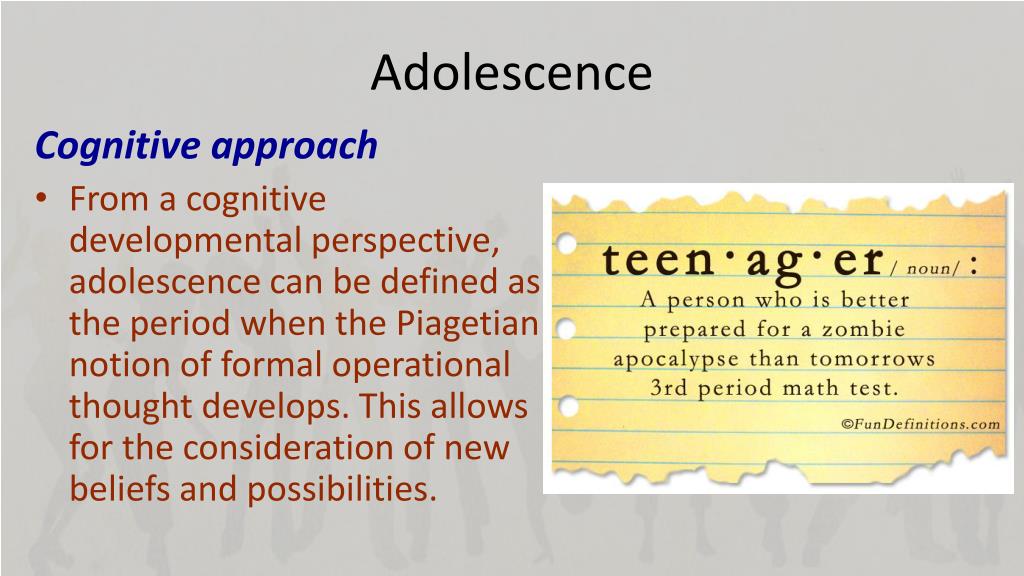 Adolescence

Cognitive approach

• From a cognitive developmental perspective, adolescence can be defined as the period when the Piagetian notion of formal operational thought develops. This allows for the consideration of new beliefs and possibilities.

teen·ag·er / noun/ :
A person who is better prepared for a zombie apocalypse than tomorrows 3rd period math test.

©FunDefinitions.com